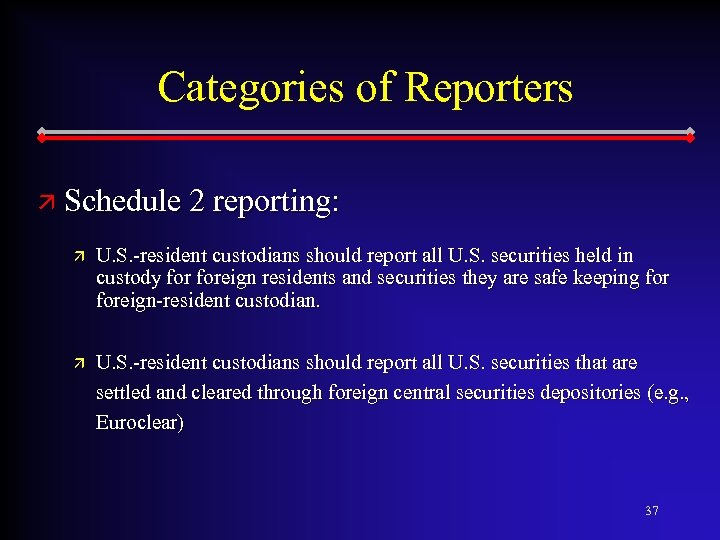 Categories of Reporters

Schedule 2 reporting:

U.S.-resident custodians should report all U.S. securities held in custody for foreign residents and securities they are safe keeping for foreign-resident custodian.

U.S.-resident custodians should report all U.S. securities that are settled and cleared through foreign central securities depositories (e.g., Euroclear)

37